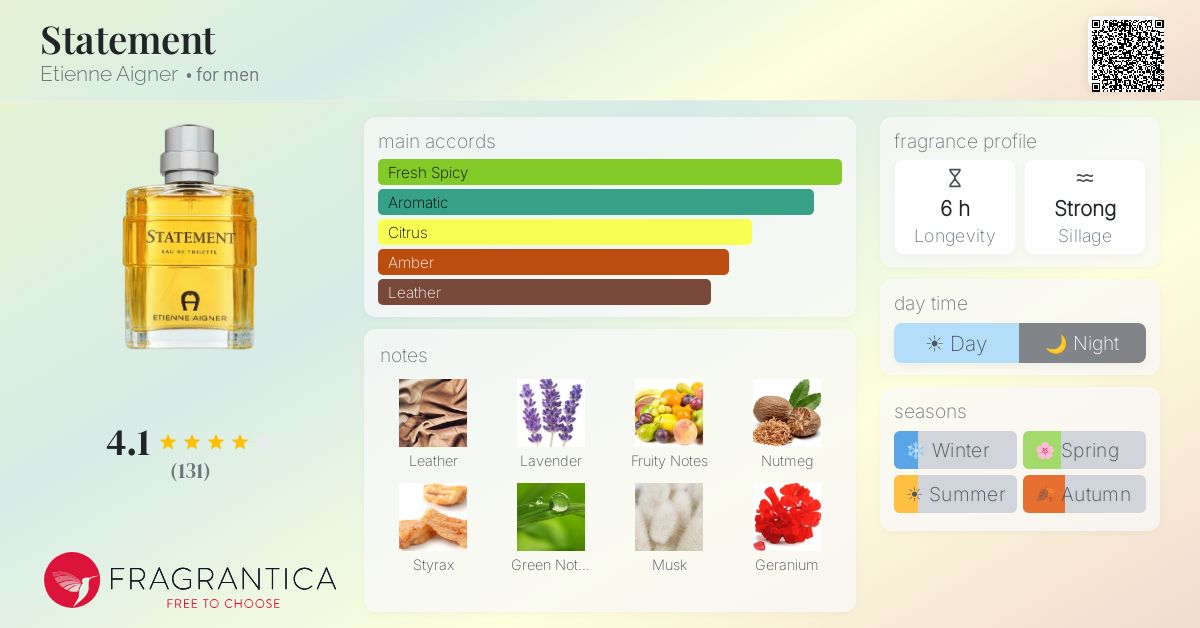 Statement
Etienne Aigner • for men

STATEMENT
EAU DE TOILETTE
ETIENNE AIGNER

4.1
(131)

FRAGRANTICA
FREE TO CHOOSE

main accords
Fresh Spicy
Aromatic
Citrus
Amber
Leather

notes
Leather
Lavender
Fruity Notes
Nutmeg
Styrax
Green Not...
Musk
Geranium

fragrance profile
6 h
Longevity
Strong
Sillage

day time
Day
Night

seasons
Winter
Spring
Summer
Autumn